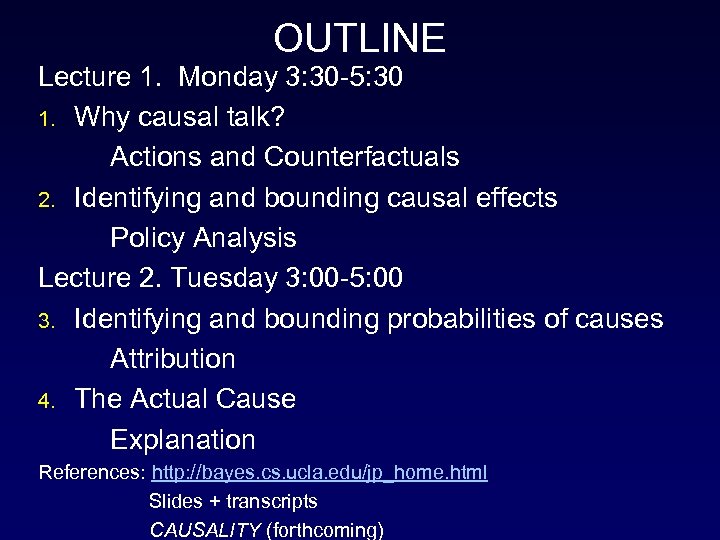 OUTLINE

Lecture 1. Monday 3:30-5:30

1. Why causal talk?
Actions and Counterfactuals

2. Identifying and bounding causal effects
Policy Analysis

Lecture 2. Tuesday 3:00-5:00

3. Identifying and bounding probabilities of causes
Attribution

4. The Actual Cause
Explanation

References: http://bayes.cs.ucla.edu/jp_home.html
Slides + transcripts
CAUSALITY (forthcoming)